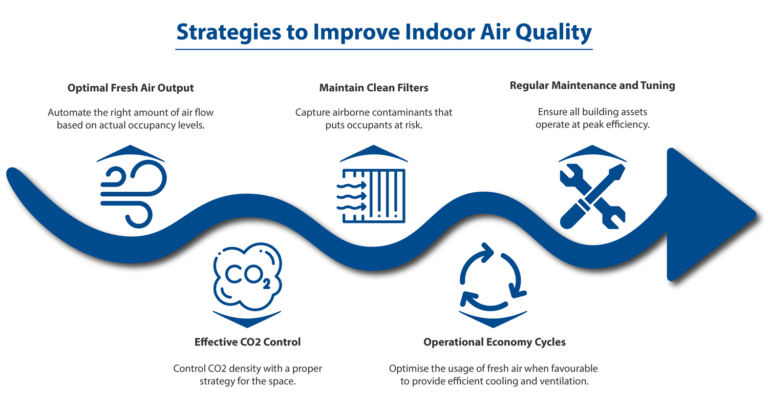 Strategies to Improve Indoor Air Quality

Optimal Fresh Air Output

Automate the right amount of air flow based on actual occupancy levels.

Maintain Clean Filters

Capture airborne contaminants that puts occupants at risk.

Regular Maintenance and Tuning

Ensure all building assets operate at peak efficiency.

$CO_2$

Effective CO2 Control

Control CO2 density with a proper strategy for the space.

Operational Economy Cycles

Optimise the usage of fresh air when favourable to provide efficient cooling and ventilation.